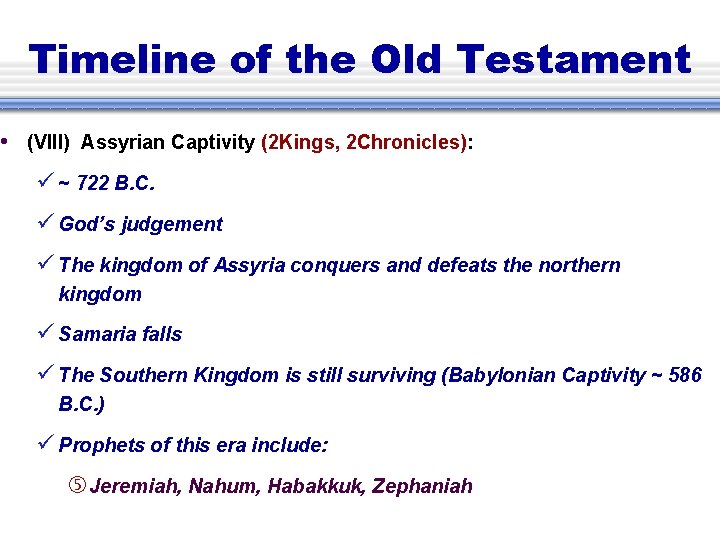 Timeline of the Old Testament

• (VIII) Assyrian Captivity (2Kings, 2Chronicles):

✓ ~ 722 B.C.

✓ God's judgement

✓ The kingdom of Assyria conquers and defeats the northern kingdom

✓ Samaria falls

✓ The Southern Kingdom is still surviving (Babylonian Captivity ~ 586 B.C.)

✓ Prophets of this era include:

⑤ Jeremiah, Nahum, Habakkuk, Zephaniah